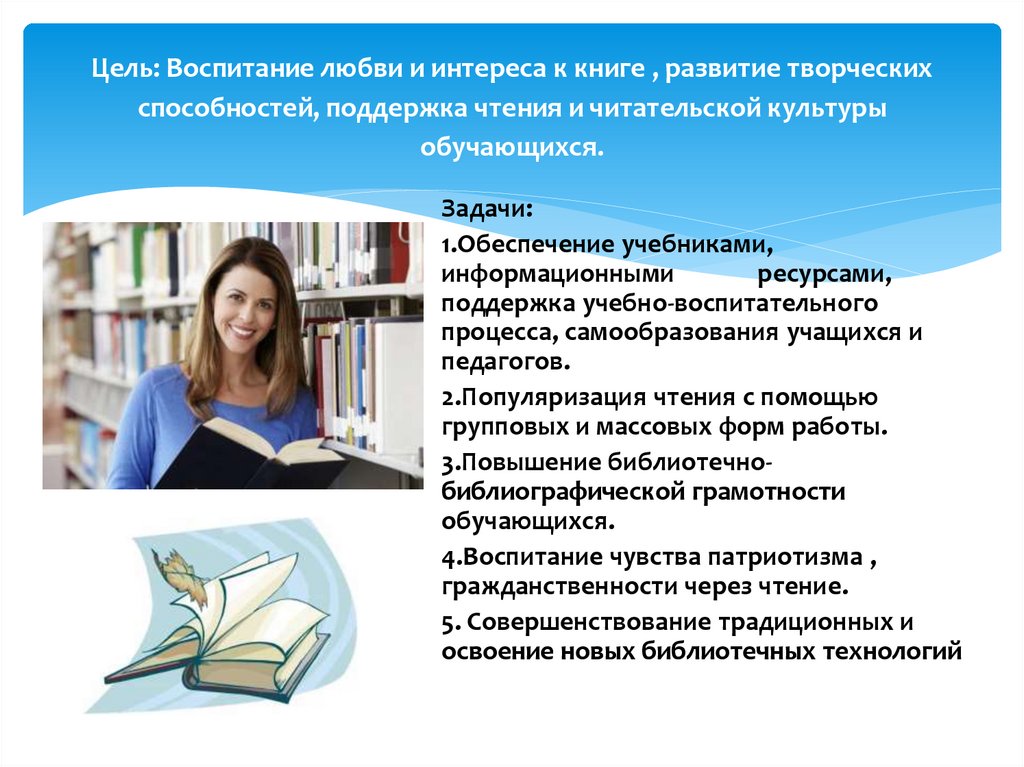 Цель: Воспитание любви и интереса к книге , развитие творческих способностей, поддержка чтения и читательской культуры обучающихся.

Задачи:

1.Обеспечение учебниками, информационными ресурсами, поддержка учебно-воспитательного процесса, самообразования учащихся и педагогов.

2.Популяризация чтения с помощью групповых и массовых форм работы.

3.Повышение библиотечно-библиографической грамотности обучающихся.

4.Воспитание чувства патриотизма , гражданственности через чтение.

5. Совершенствование традиционных и освоение новых библиотечных технологий